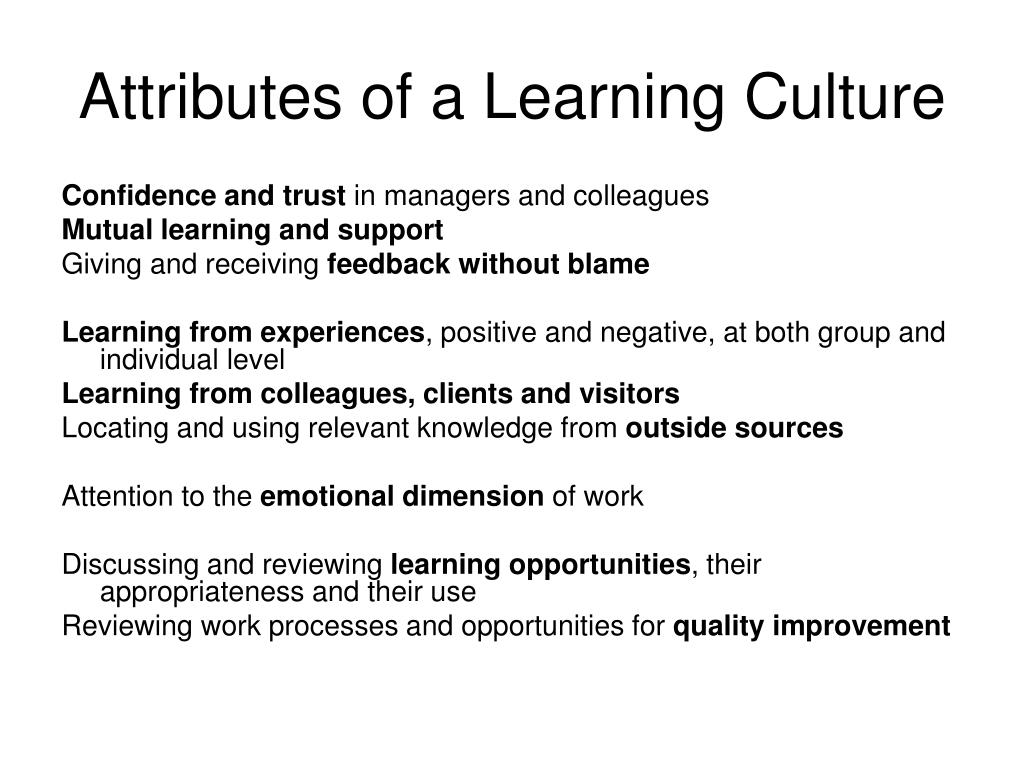 Attributes of a Learning Culture

Confidence and trust in managers and colleagues
Mutual learning and support
Giving and receiving feedback without blame

Learning from experiences, positive and negative, at both group and individual level
Learning from colleagues, clients and visitors
Locating and using relevant knowledge from outside sources

Attention to the emotional dimension of work

Discussing and reviewing learning opportunities, their appropriateness and their use
Reviewing work processes and opportunities for quality improvement